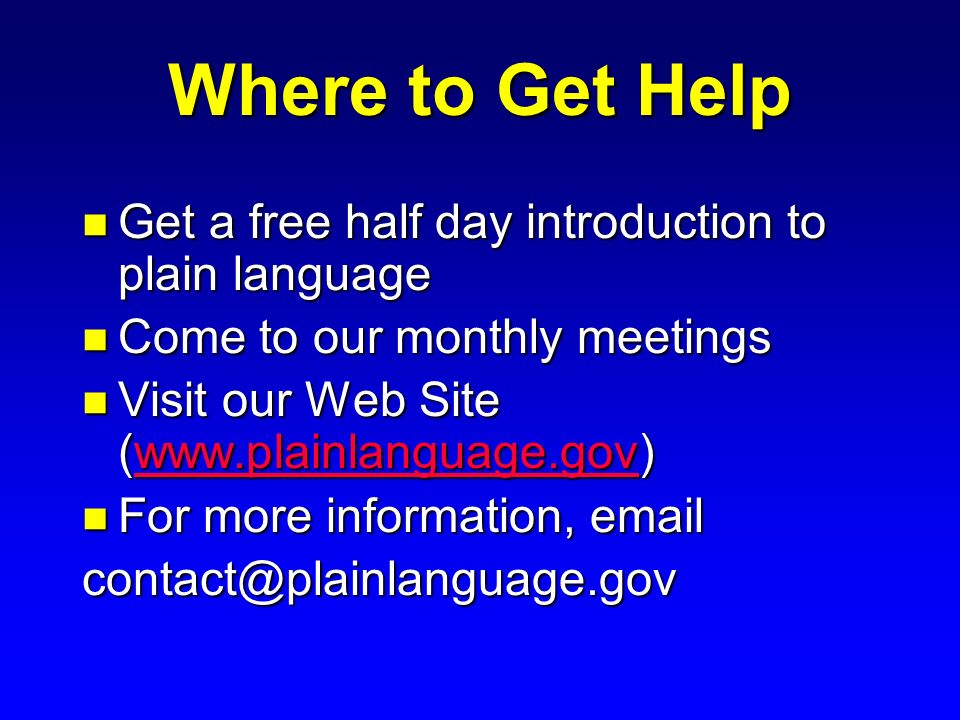 Where to Get Help

- Get a free half day introduction to plain language
- Come to our monthly meetings
- Visit our Web Site (www.plainlanguage.gov)
- For more information, email

contact@plainlanguage.gov